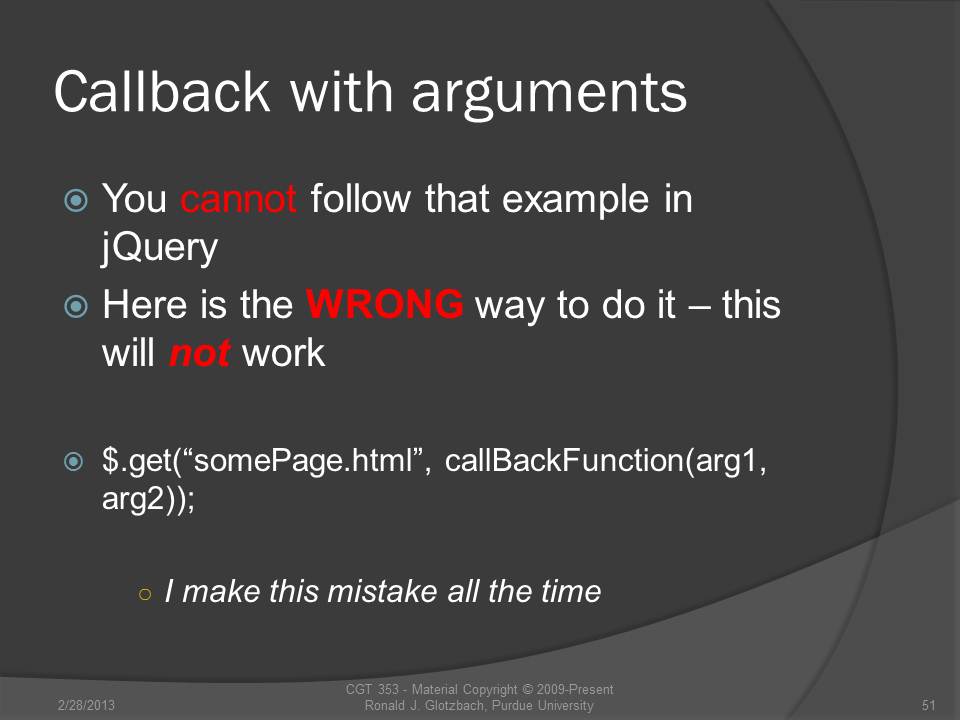 Callback with arguments

You cannot follow that example in jQuery

Here is the WRONG way to do it – this will not work

$.get(“somePage.html”, callBackFunction(arg1, arg2));

I make this mistake all the time

2/28/2013

CGT 353 - Material Copyright © 2009-Present Ronald J. Glotzbach, Purdue University

51